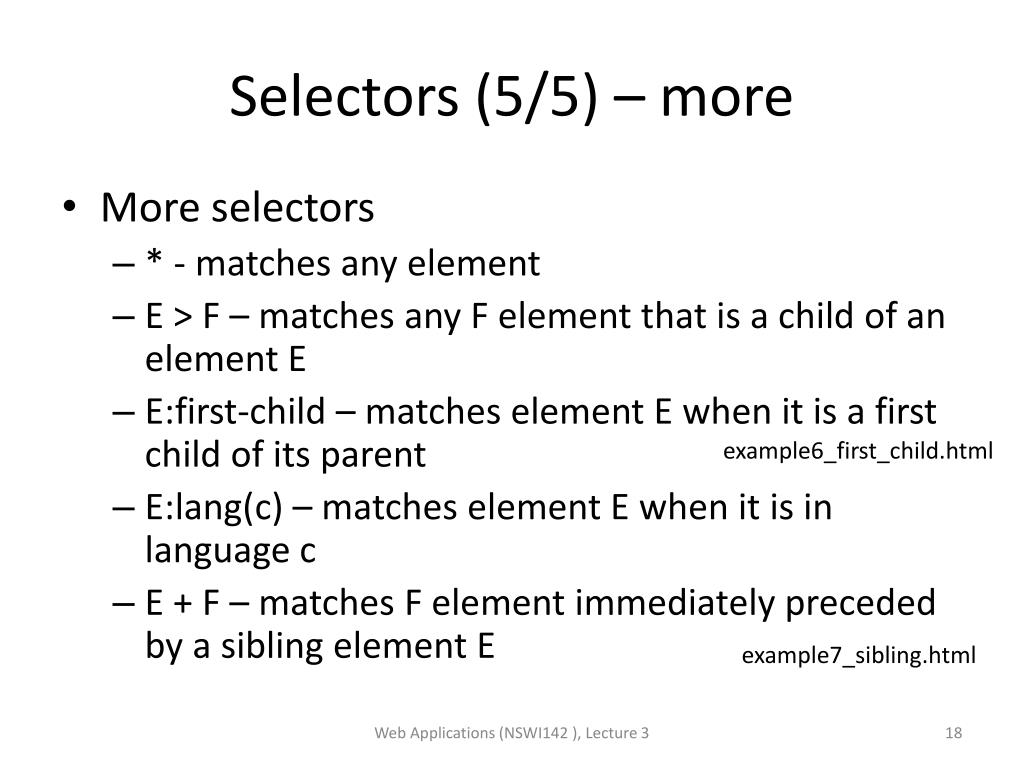 Selectors (5/5) – more

• More selectors
– * - matches any element
– E > F – matches any F element that is a child of an element E
– E:first-child – matches element E when it is a first child of its parent

example6_first_child.html

– E:lang(c) – matches element E when it is in language c
– E + F – matches F element immediately preceded by a sibling element E

example7_sibling.html

Web Applications (NSWI142 ), Lecture 3

18